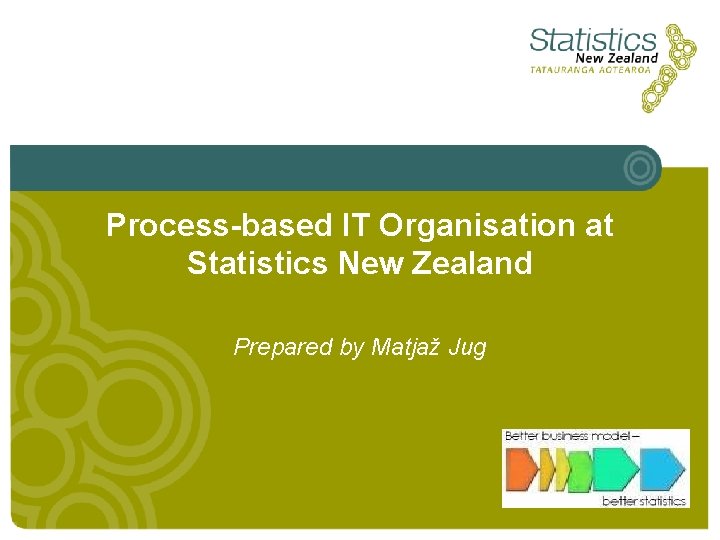 Statistics
New Zealand
TATAURANGA AOTEAROA

Process-based IT Organisation at Statistics New Zealand

Prepared by Matjaž Jug

Better business model –
better statistics